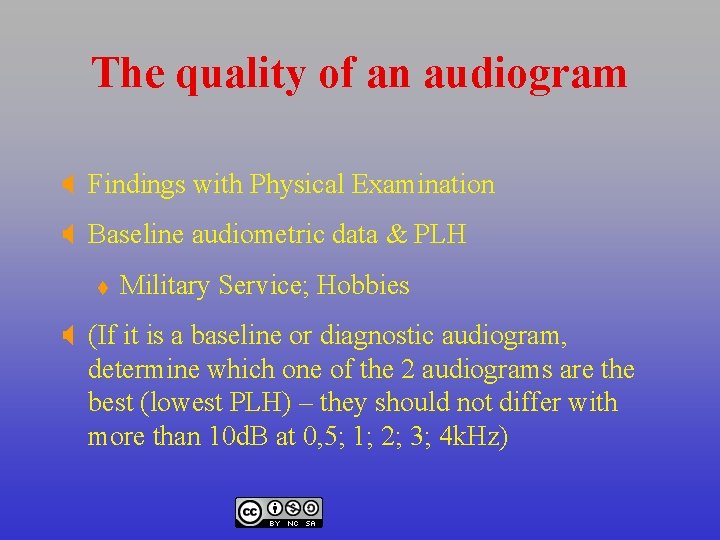 The quality of an audiogram

Findings with Physical Examination

Baseline audiometric data & PLH

Military Service; Hobbies

(If it is a baseline or diagnostic audiogram, determine which one of the 2 audiograms are the best (lowest PLH) – they should not differ with more than 10dB at 0,5; 1; 2; 3; 4kHz)

cc BY NC SA